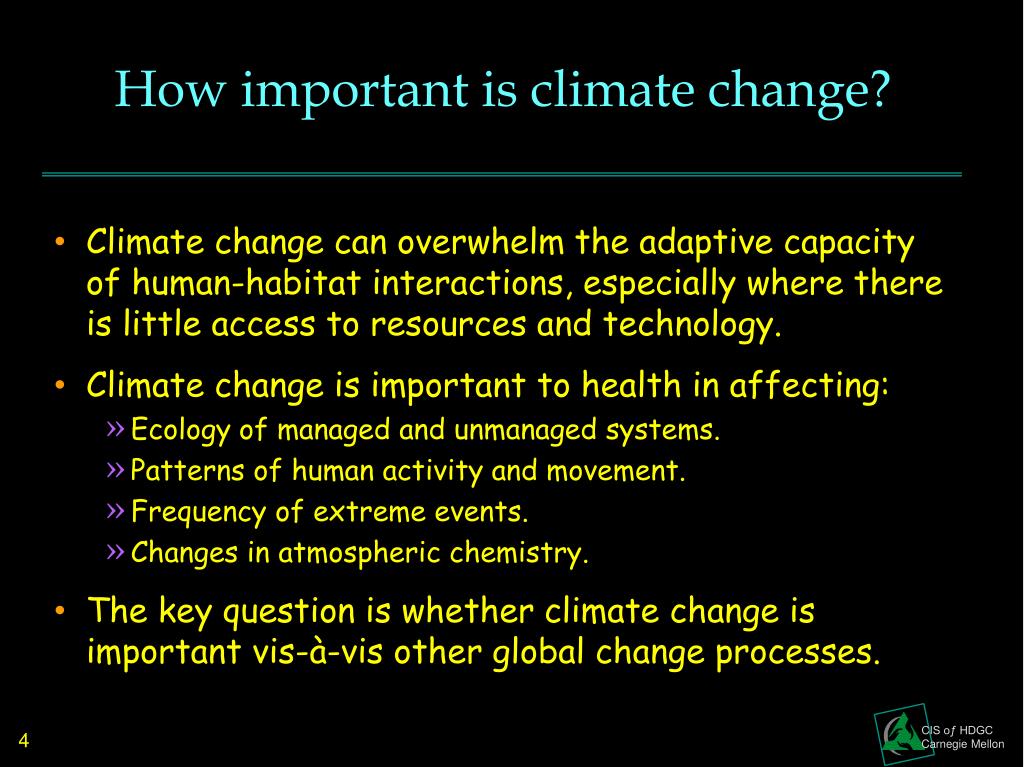 How important is climate change?

• Climate change can overwhelm the adaptive capacity of human-habitat interactions, especially where there is little access to resources and technology.

• Climate change is important to health in affecting:

» Ecology of managed and unmanaged systems.

» Patterns of human activity and movement.

» Frequency of extreme events.

» Changes in atmospheric chemistry.

• The key question is whether climate change is important vis-à-vis other global change processes.

4

CIS of HDGC
Carnegie Mellon